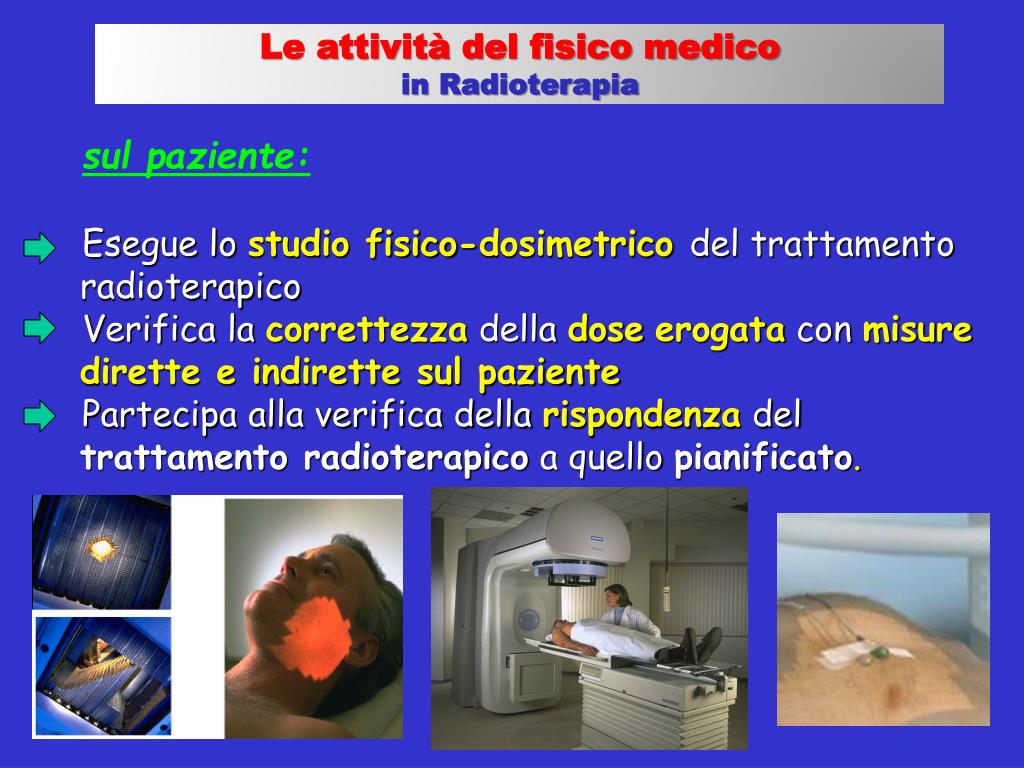 Le attività del fisico medico
in Radioterapia

sul paziente:

Esegue lo studio fisico-dosimetrico del trattamento radioterapico

Verifica la correttezza della dose erogata con misure dirette e indirette sul paziente

Partecipa alla verifica della rispondenza del trattamento radioterapico a quello pianificato.